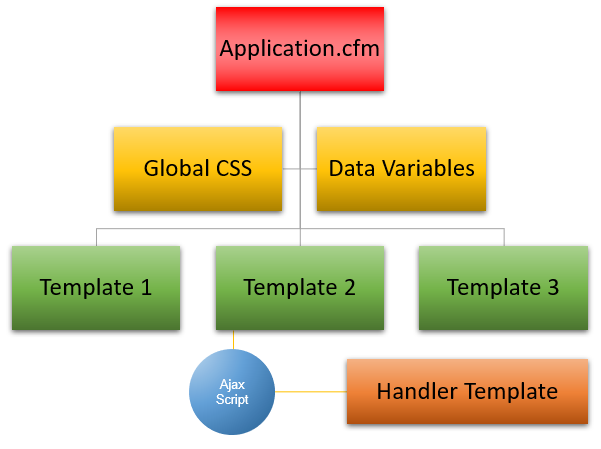 Application.cfm

Global CSS

Data Variables

Template 1

Template 2

Template 3

Ajax Script

Handler Template